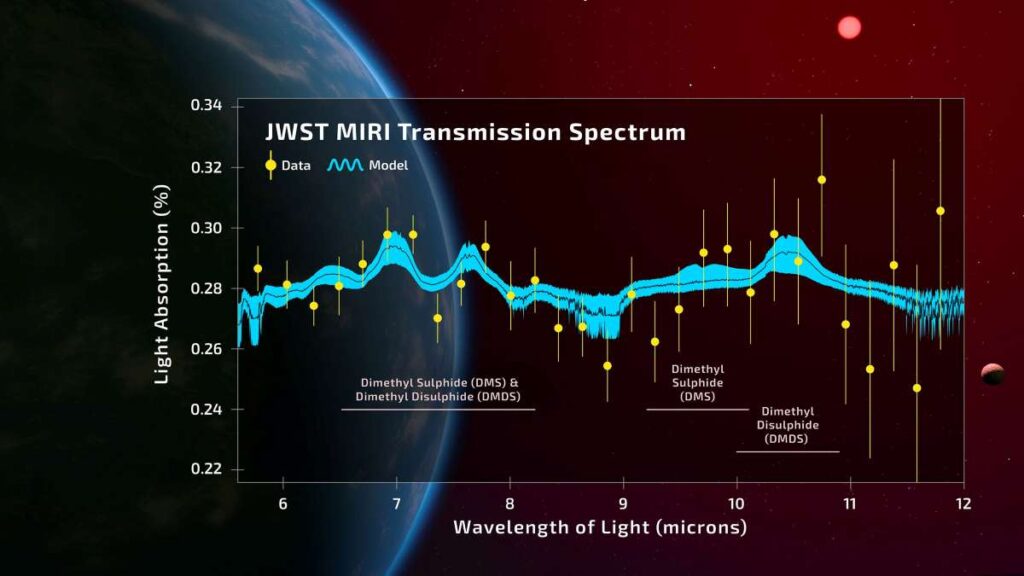 JWST MIRI Transmission Spectrum

Data

Model

Light Absorption (%)

0.34
0.32
0.30
0.28
0.26
0.24
0.22

Dimethyl Sulphide (DMS) & Dimethyl Disulphide (DMDS)

Dimethyl Sulphide (DMS)

Dimethyl Disulphide (DMDS)

6
7
8
9
10
11
12

Wavelength of Light (microns)